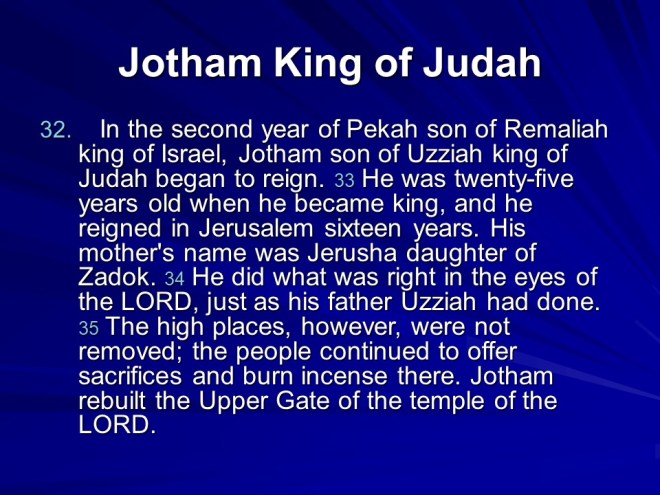 Jotham King of Judah

32. In the second year of Pekah son of Remaliah king of Israel, Jotham son of Uzziah king of Judah began to reign. 33 He was twenty-five years old when he became king, and he reigned in Jerusalem sixteen years. His mother's name was Jerusha daughter of Zadok. 34 He did what was right in the eyes of the LORD, just as his father Uzziah had done. 35 The high places, however, were not removed; the people continued to offer sacrifices and burn incense there. Jotham rebuilt the Upper Gate of the temple of the LORD.